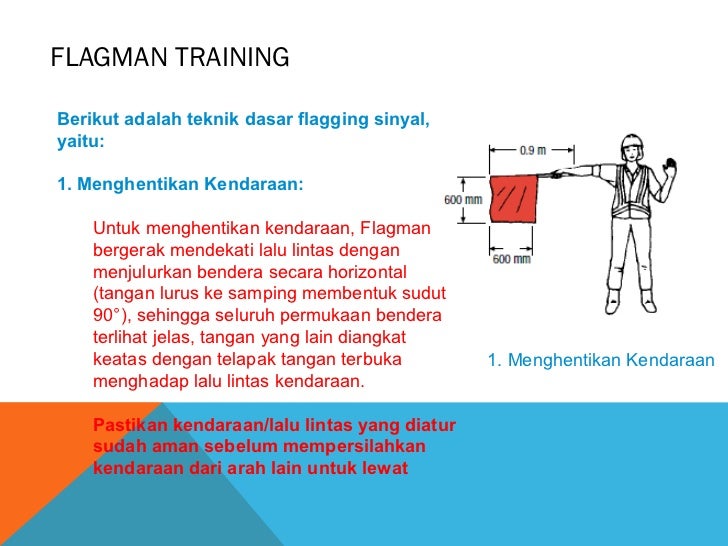 FLAGMAN TRAINING

Berikut adalah teknik dasar flagging sinyal, yaitu:

1. Menghentikan Kendaraan:

Untuk menghentikan kendaraan, Flagman bergerak mendekati lalu lintas dengan menjulurkan bendera secara horizontal (tangan lurus ke samping membentuk sudut 90°), sehingga seluruh permukaan bendera terlihat jelas, tangan yang lain diangkat keatas dengan telapak tangan terbuka menghadap lalu lintas kendaraan.

Pastikan kendaraan/lalu lintas yang diatur sudah aman sebelum mempersilahkan kendaraan dari arah lain untuk lewat

0.9 m
600 mm
600 mm

1. Menghentikan Kendaraan